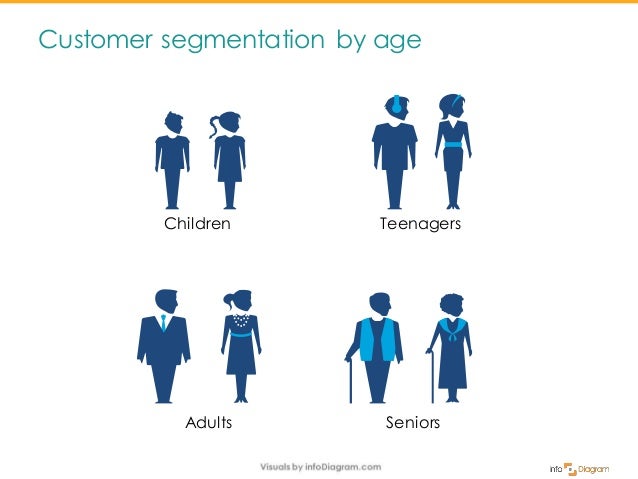 Customer segmentation by age

Children

Teenagers

Adults

Seniors

Visuals by infoDiagram.com

info Diagram